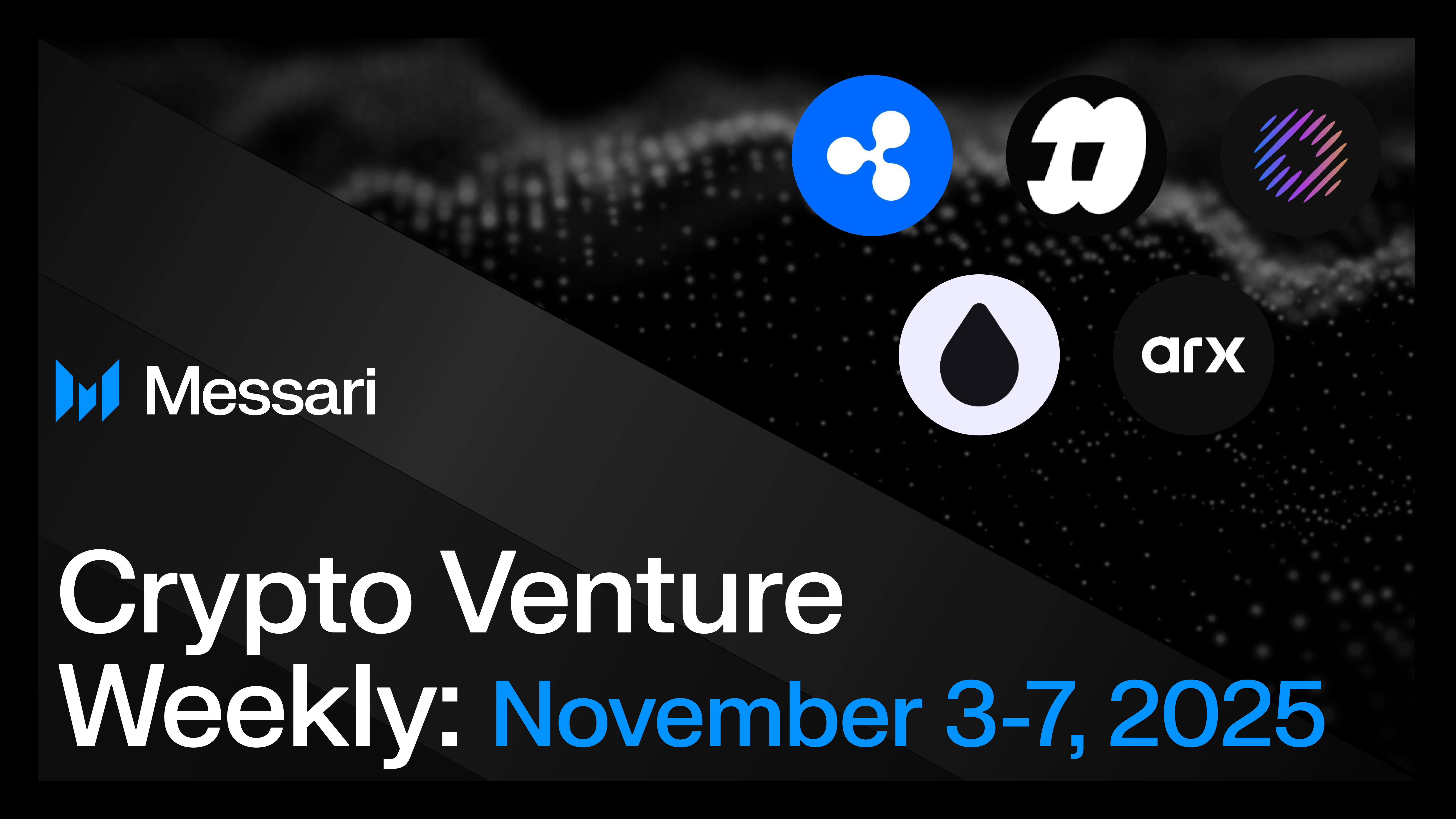 arx

Messari

Crypto Venture Weekly: November 3-7, 2025